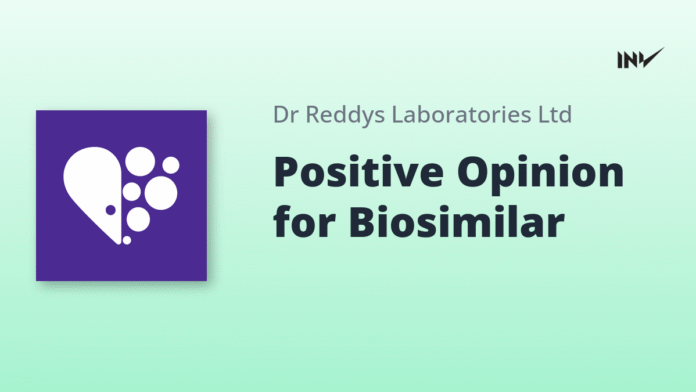 INV

Dr Reddys Laboratories Ltd

Positive Opinion for Biosimilar